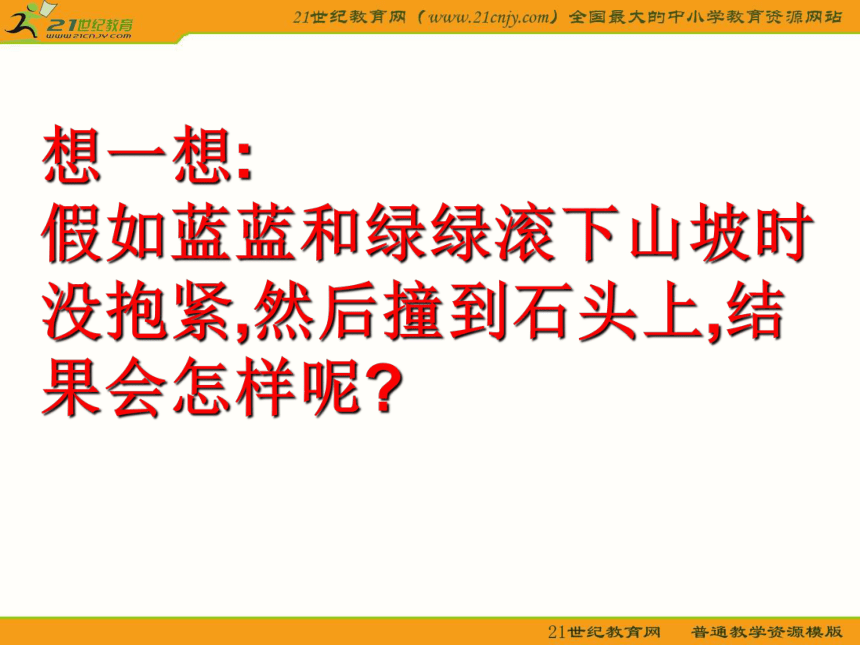 21世纪教育
www.21cnjy.com

21世纪教育网（www.21cnjy.com）全国最大的中小学教育资源网站

想一想:
假如蓝蓝和绿绿滚下山坡时没抱紧,然后撞到石头上,结果会怎样呢?

21世纪教育网　普通教学资源模版